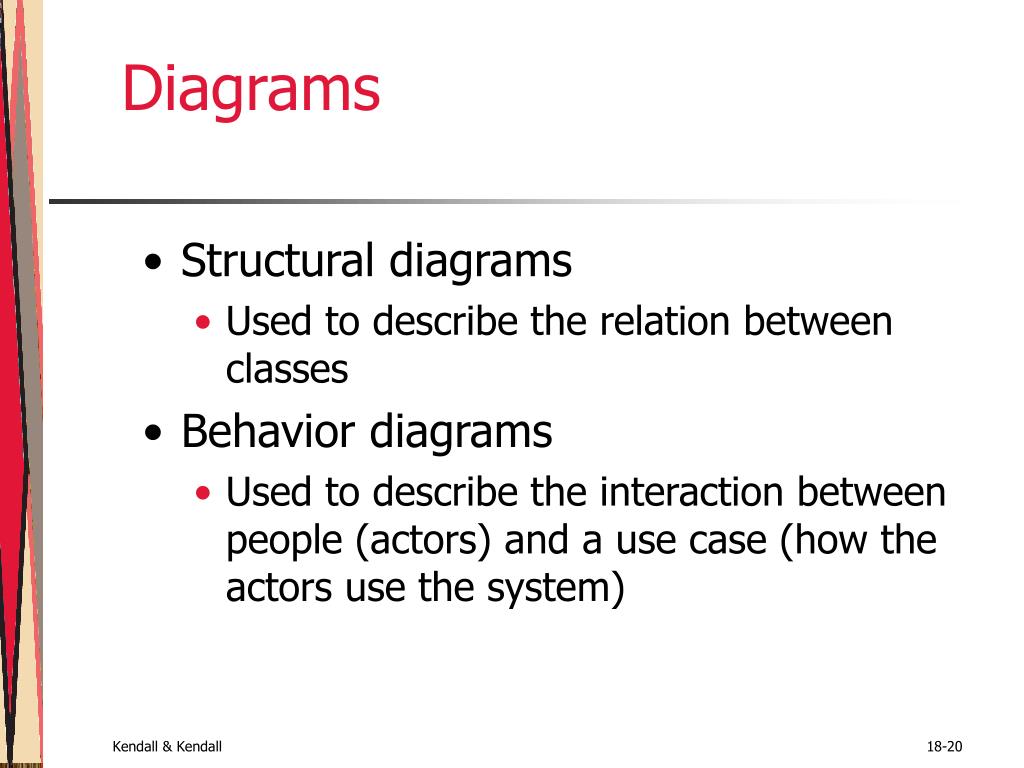 Diagrams

• Structural diagrams
  • Used to describe the relation between classes
• Behavior diagrams
  • Used to describe the interaction between people (actors) and a use case (how the actors use the system)

Kendall & Kendall

18-20